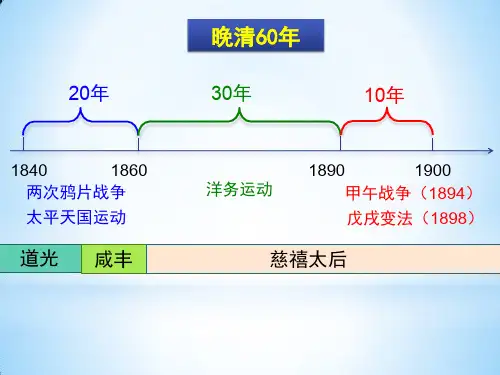 晚清60年

20年

30年

10年

1840

1860

1890

1900

两次鸦片战争
太平天国运动

洋务运动

甲午战争（1894）
戊戌变法（1898）

道光

咸丰

慈禧太后